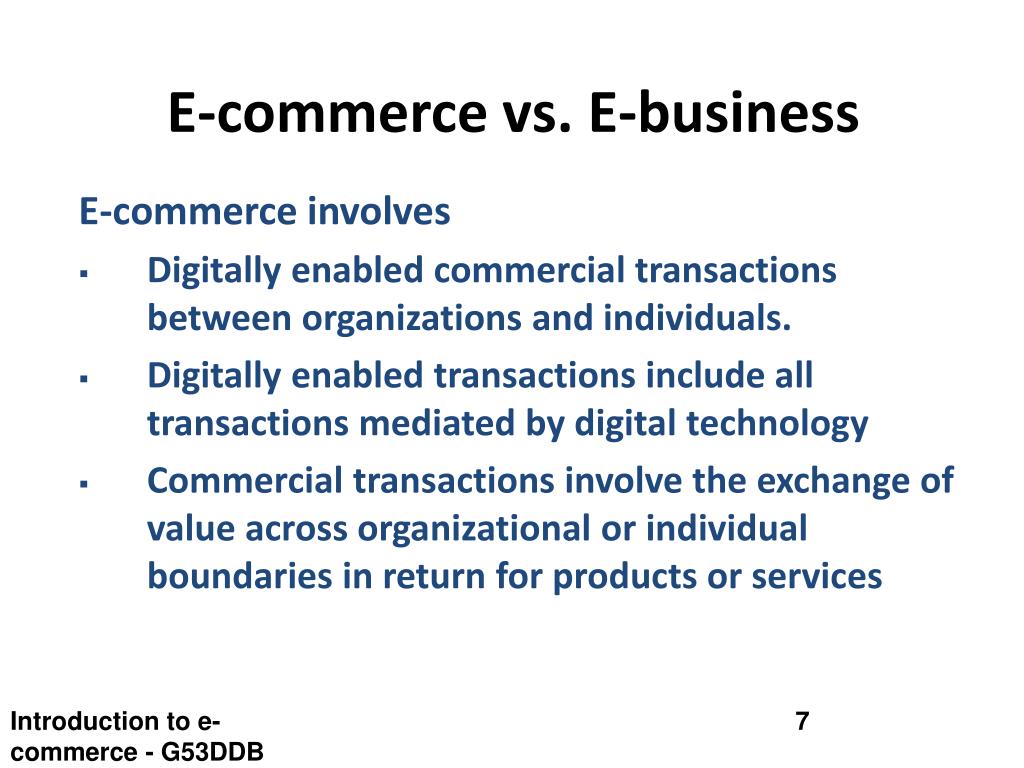 E-commerce vs. E-business

E-commerce involves

▪ Digitally enabled commercial transactions between organizations and individuals.

▪ Digitally enabled transactions include all transactions mediated by digital technology

▪ Commercial transactions involve the exchange of value across organizational or individual boundaries in return for products or services

Introduction to e-commerce - G53DDB

7